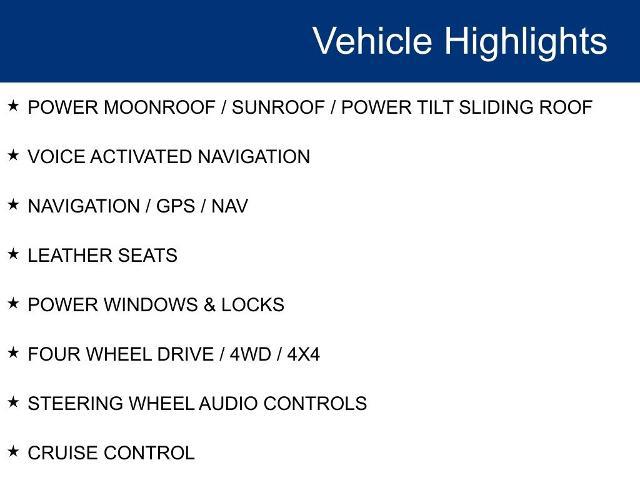 Vehicle Highlights

★ POWER MOONROOF / SUNROOF / POWER TILT SLIDING ROOF

★ VOICE ACTIVATED NAVIGATION

★ NAVIGATION / GPS / NAV

★ LEATHER SEATS

★ POWER WINDOWS & LOCKS

★ FOUR WHEEL DRIVE / 4WD / 4X4

★ STEERING WHEEL AUDIO CONTROLS

★ CRUISE CONTROL